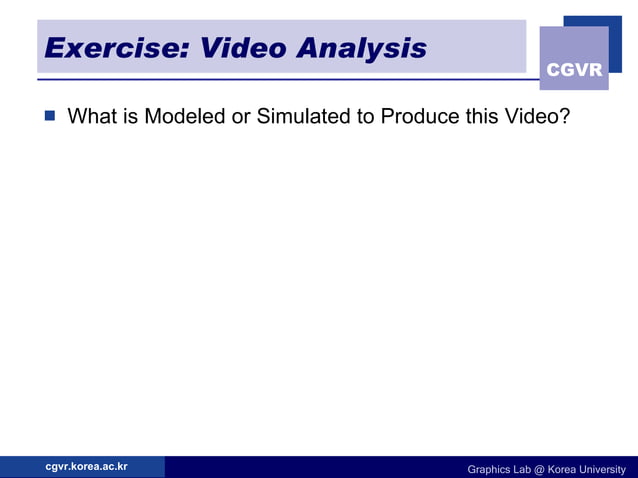 Exercise: Video Analysis

CGVR

What is Modeled or Simulated to Produce this Video?

cgvr.korea.ac.kr

Graphics Lab @ Korea University